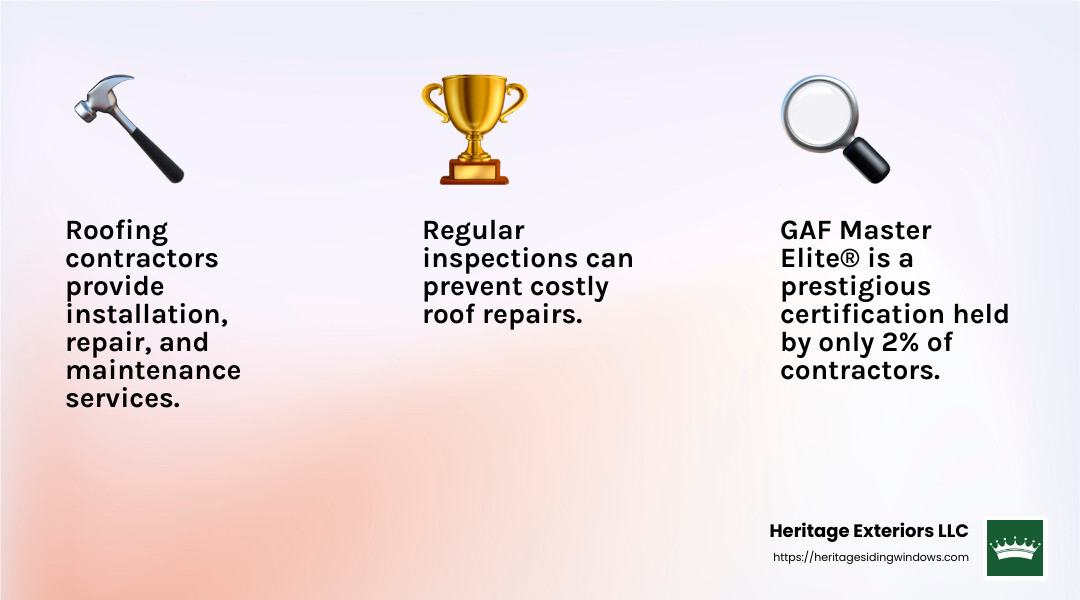 Roofing contractors provide installation, repair, and maintenance services.

Regular inspections can prevent costly roof repairs.

GAF Master Elite® is a prestigious certification held by only 2% of contractors.

Heritage Exteriors LLC
https://heritagesidingwindows.com